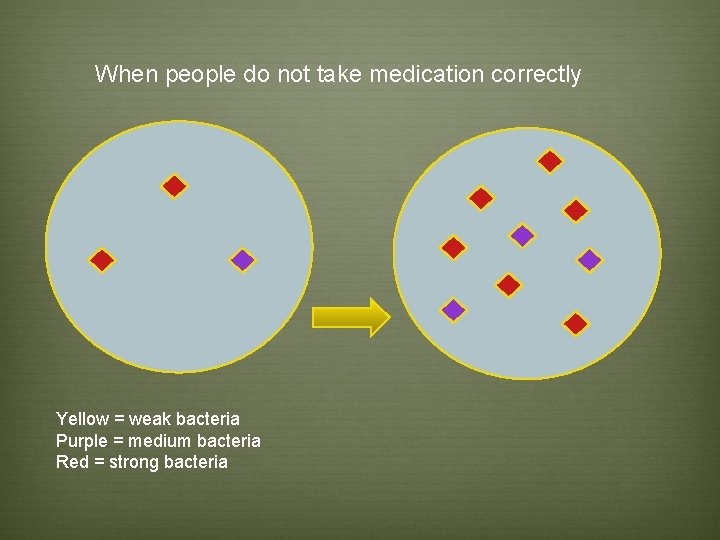 When people do not take medication correctly

Yellow = weak bacteria
Purple = medium bacteria
Red = strong bacteria